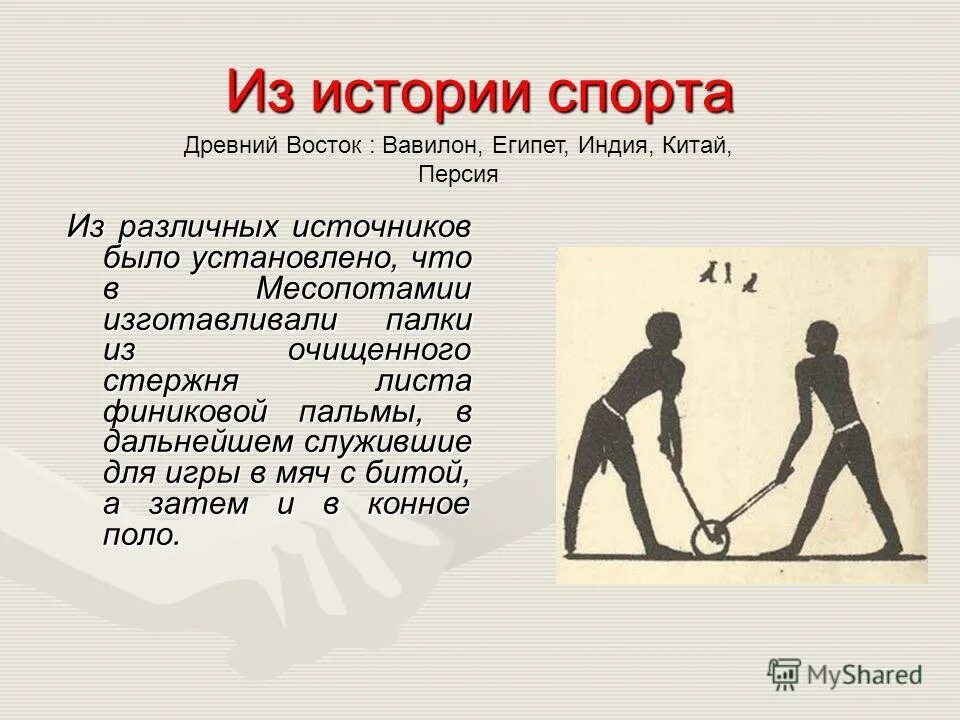 Из истории спорта

Древний Восток : Вавилон, Египет, Индия, Китай, Персия

Из различных источников было установлено, что в Месопотамии изготавливали палки из очищенного стержня листа финиковой пальмы, в дальнейшем служившие для игры в мяч с битой, а затем и в конное поло.

MyShared